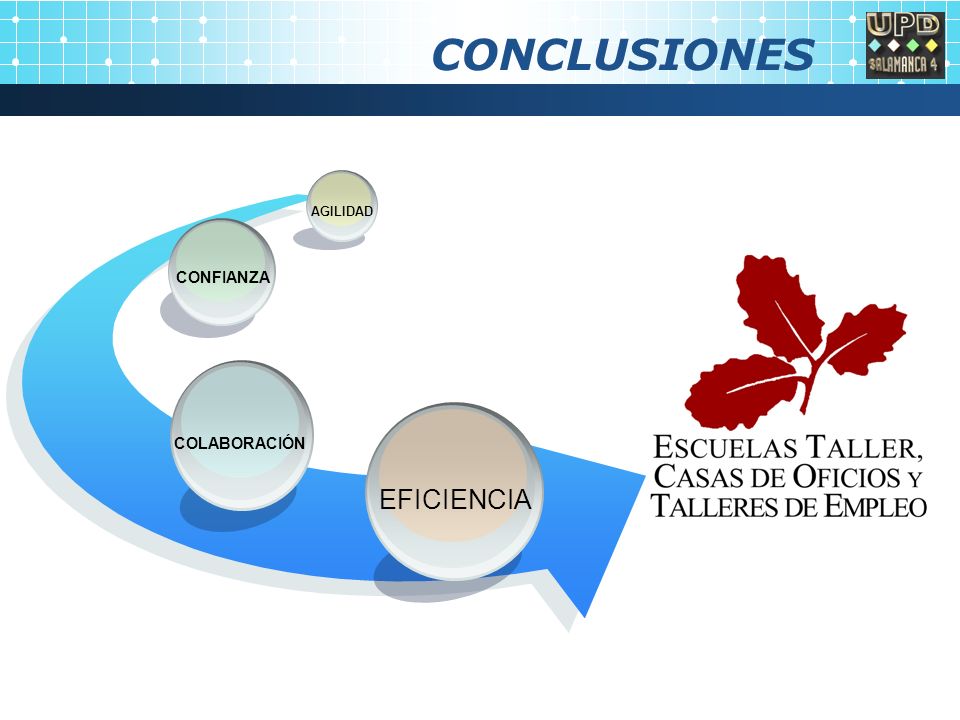 CONCLUSIONES

UPD
SALAMANCA 4

AGILIDAD

CONFIANZA

COLABORACIÓN

EFICIENCIA

ESCUELAS TALLER, CASAS DE OFICIOS Y TALLERES DE EMPLEO